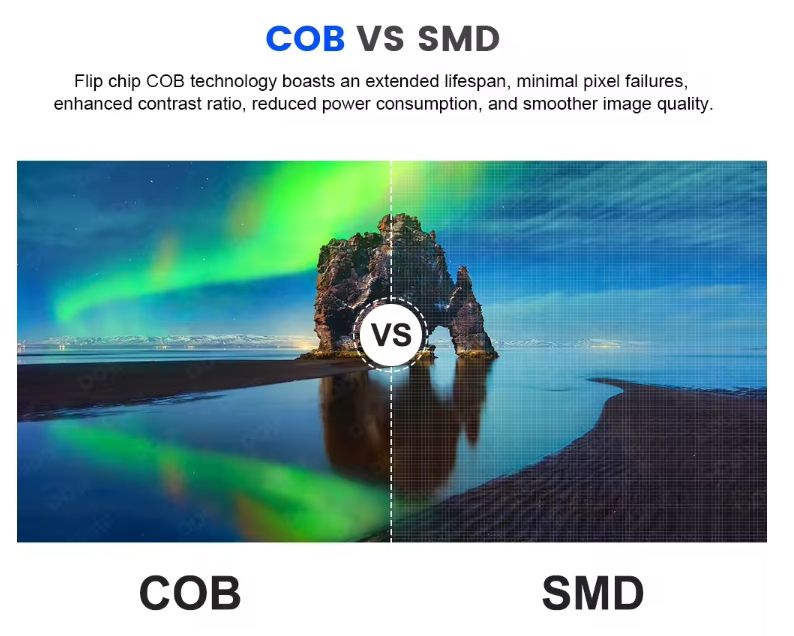 COB VS SMD

Flip chip COB technology boasts an extended lifespan, minimal pixel failures, enhanced contrast ratio, reduced power consumption, and smoother image quality.

VS

COB

SMD